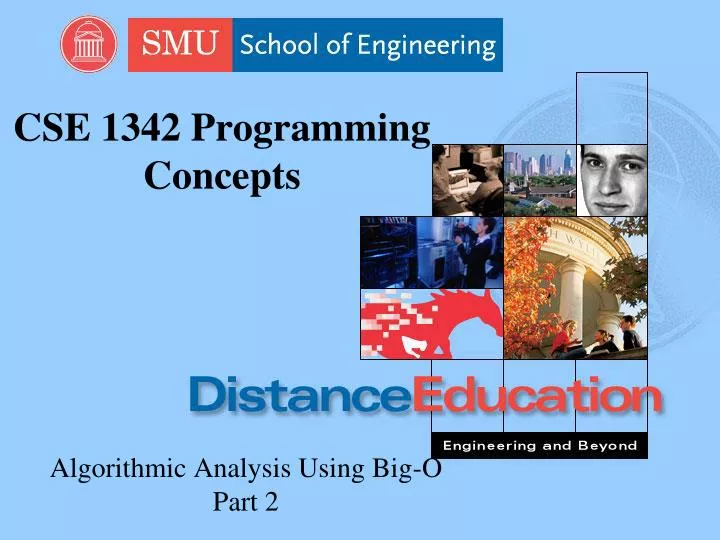 SMU School of Engineering

CSE 1342 Programming Concepts

DistanceEducation

Engineering and Beyond

Algorithmic Analysis Using Big-O
Part 2